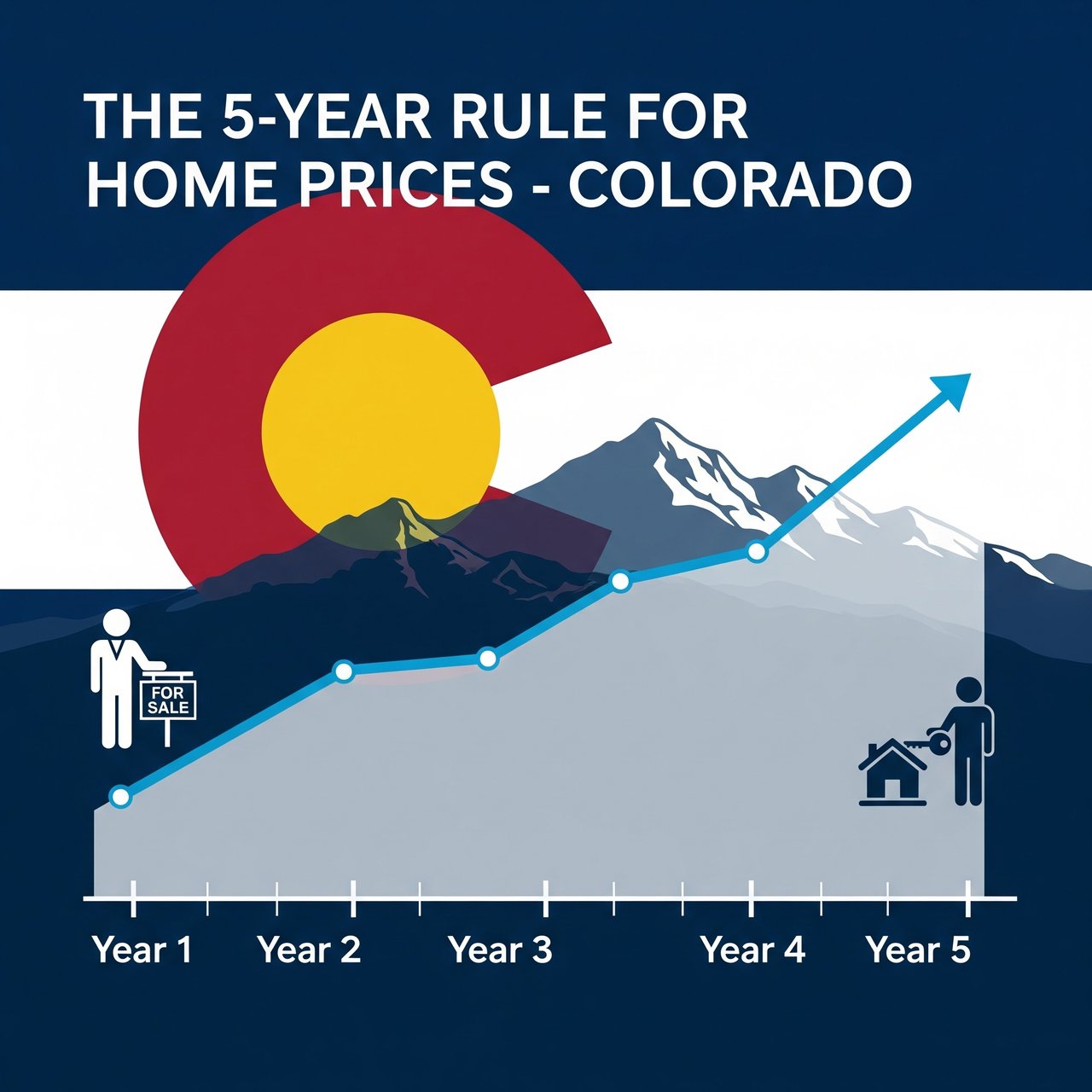 THE 5-YEAR RULE FOR HOME PRICES - COLORADO

FOR SALE

Year 1 Year 2 Year 3 Year 4 Year 5